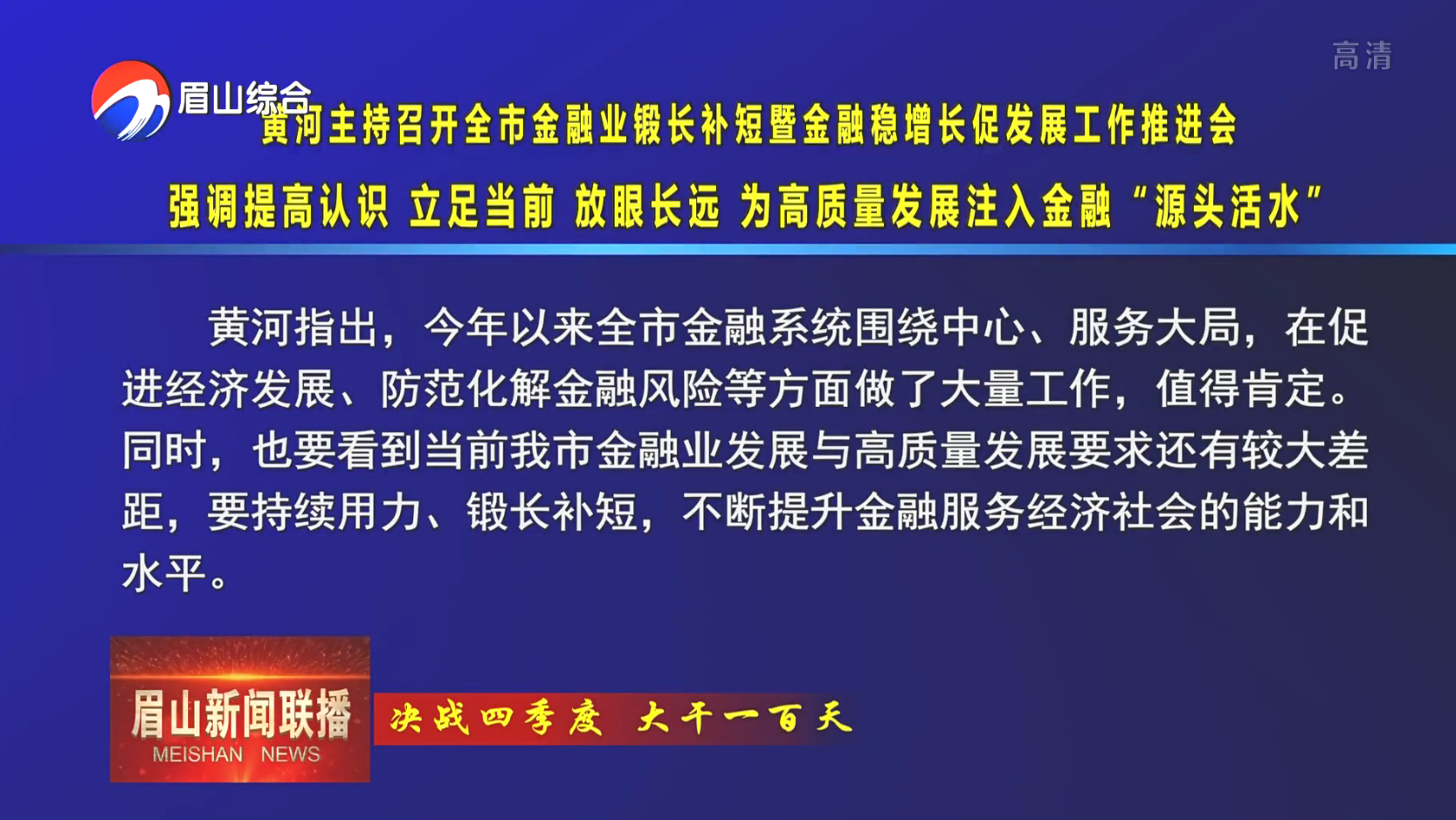 眉山综合

高清

黄河主持召开全市金融业锻长补短暨金融稳增长促发展工作推进会

强调提高认识 立足当前 放眼长远 为高质量发展注入金融“源头活水”

黄河指出，今年以来全市金融系统围绕中心、服务大局，在促进经济发展、防范化解金融风险等方面做了大量工作，值得肯定。同时，也要看到当前我市金融业发展与高质量发展要求还有较大差距，要持续用力、锻长补短，不断提升金融服务经济社会的能力和水平。

眉山新闻联播
MEISHAN NEWS

决战四季度 大干一百天